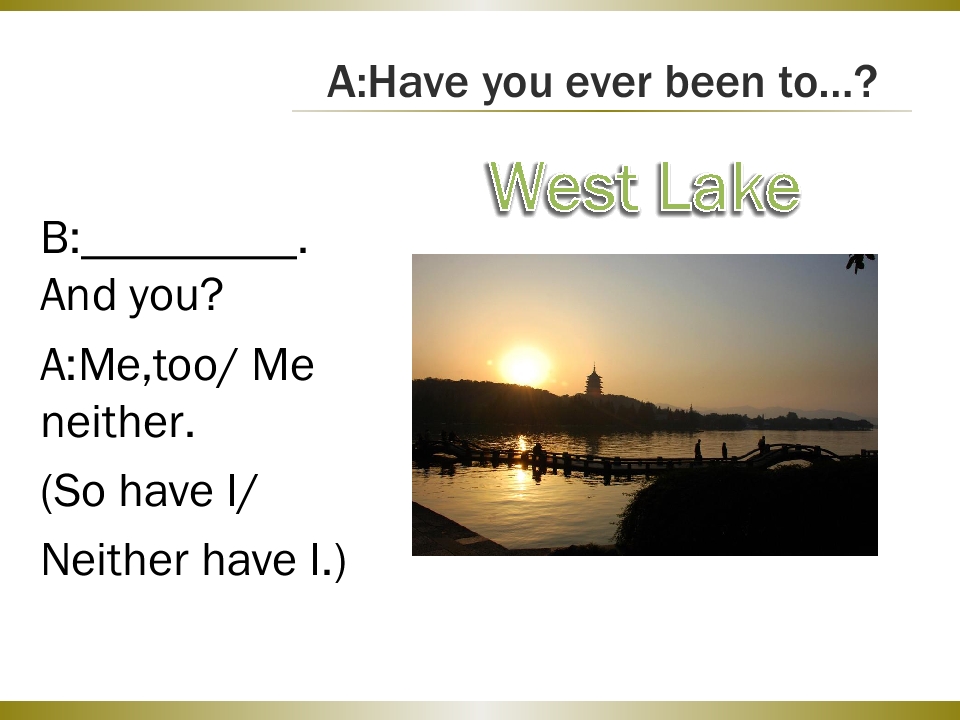 A:Have you ever been to…?

West Lake

B:_________. And you?

A:Me,too/ Me neither.

(So have I/

Neither have I.)